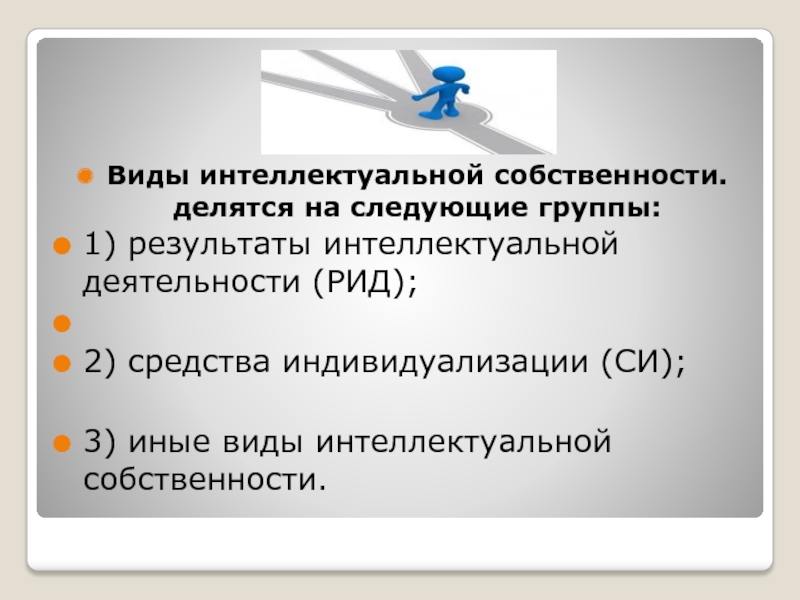 Виды интеллектуальной собственности. делятся на следующие группы:

1) результаты интеллектуальной деятельности (РИД);

2) средства индивидуализации (СИ);

3) иные виды интеллектуальной собственности.